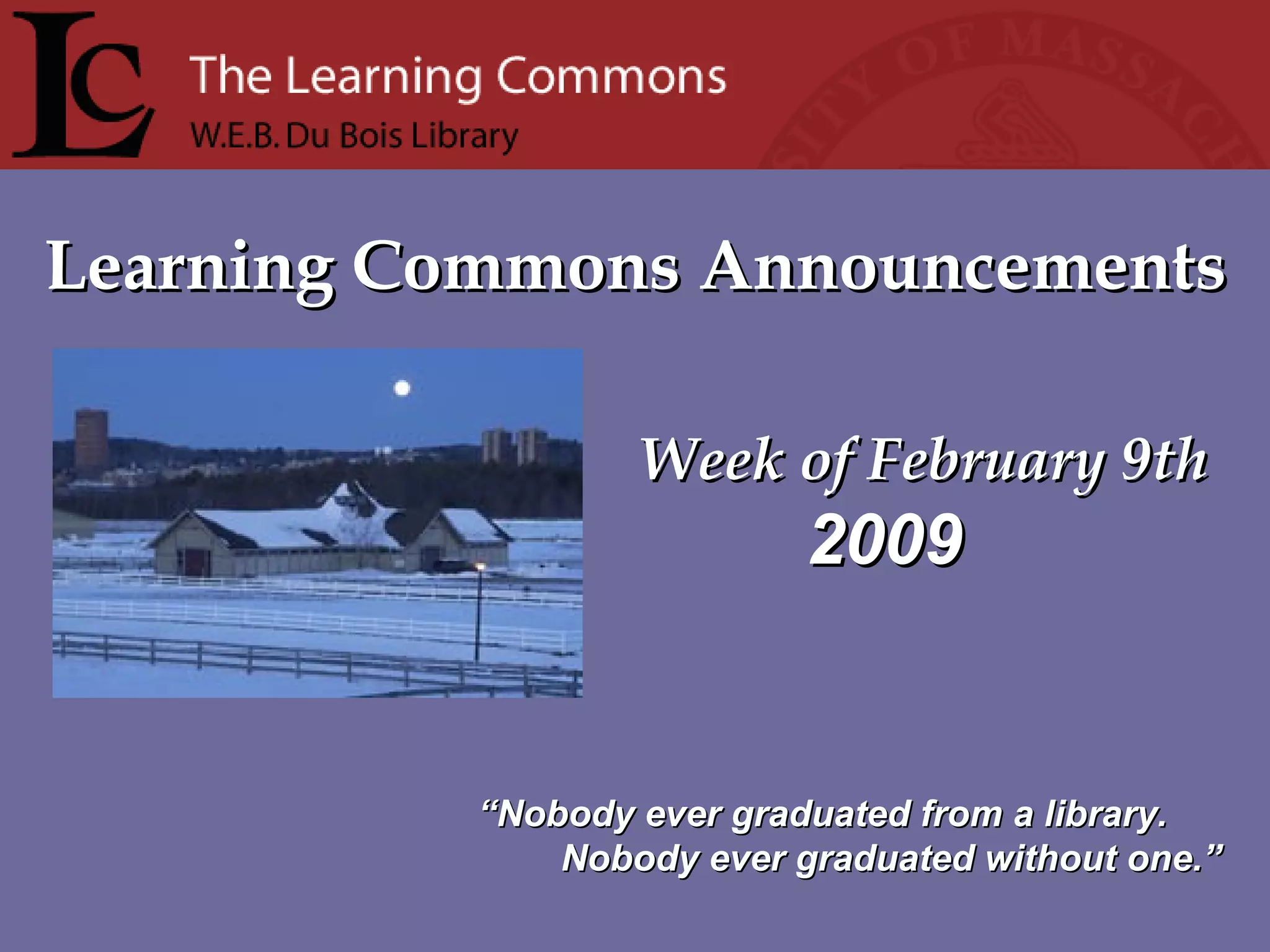 LC The Learning Commons
W.E.B. Du Bois Library

SITY OF MASSAC

Learning Commons Announcements

Week of February 9th
2009

“Nobody ever graduated from a library.
Nobody ever graduated without one.”